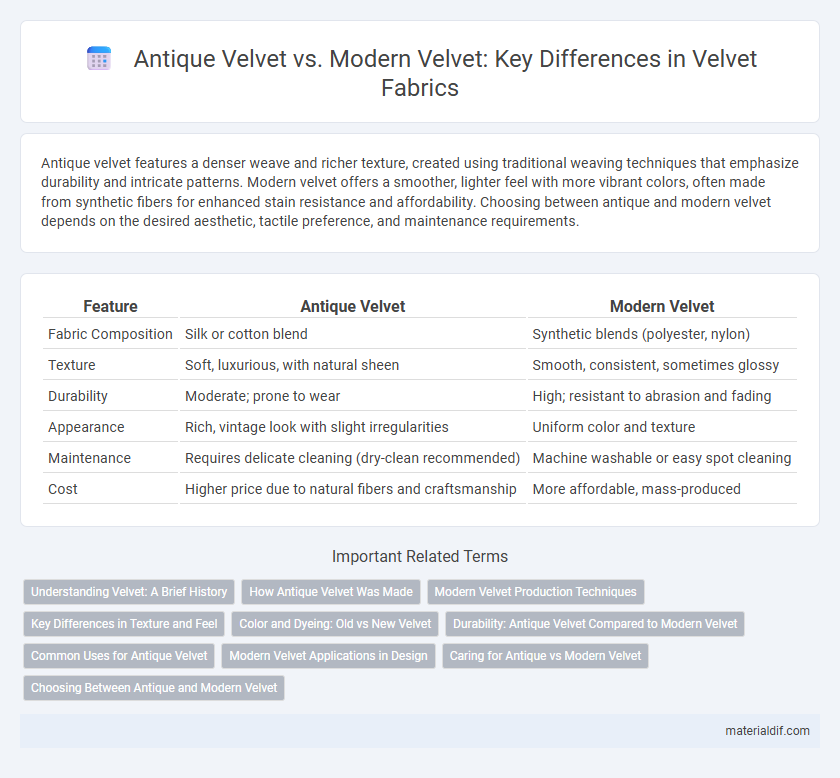 Antique Velvet vs. Modern Velvet: Key Differences in Velvet Fabrics

Antique velvet features a denser weave and richer texture, created using traditional weaving techniques that emphasize durability and intricate patterns. Modern velvet offers a smoother, lighter feel with more vibrant colors, often made from synthetic fibers for enhanced stain resistance and affordability. Choosing between antique and modern velvet depends on the desired aesthetic, tactile preference, and maintenance requirements.

| Feature | Antique Velvet | Modern Velvet |
|---|---|---|
| Fabric Composition | Silk or cotton blend | Synthetic blends (polyester, nylon) |
| Texture | Soft, luxurious, with natural sheen | Smooth, consistent, sometimes glossy |
| Durability | Moderate; prone to wear | High; resistant to abrasion and fading |
| Appearance | Rich, vintage look with slight irregularities | Uniform color and texture |
| Maintenance | Requires delicate cleaning (dry-clean recommended) | Machine washable or easy spot cleaning |
| Cost | Higher price due to natural fibers and craftsmanship | More affordable, mass-produced |

Important Related Terms

Understanding Velvet: A Brief History
How Antique Velvet Was Made
Modern Velvet Production Techniques
Key Differences in Texture and Feel
Color and Dyeing: Old vs New Velvet
Durability: Antique Velvet Compared to Modern Velvet
Common Uses for Antique Velvet
Modern Velvet Applications in Design
Caring for Antique vs Modern Velvet
Choosing Between Antique and Modern Velvet

materialdif.com